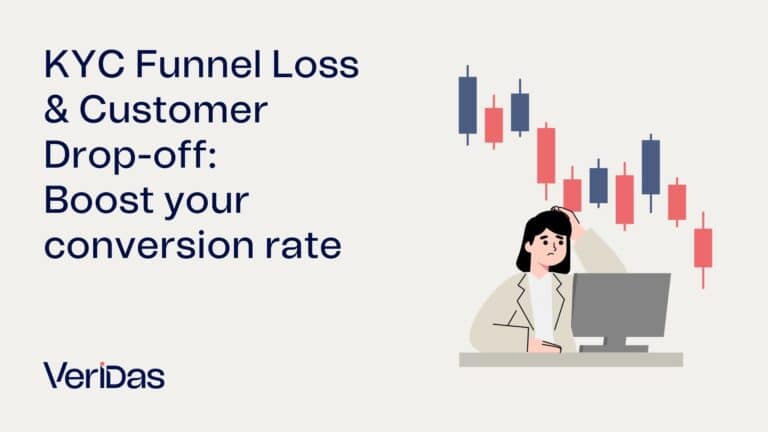 KYC Funnel Loss & Customer Drop-off: Boost your conversion rate

VeriDas